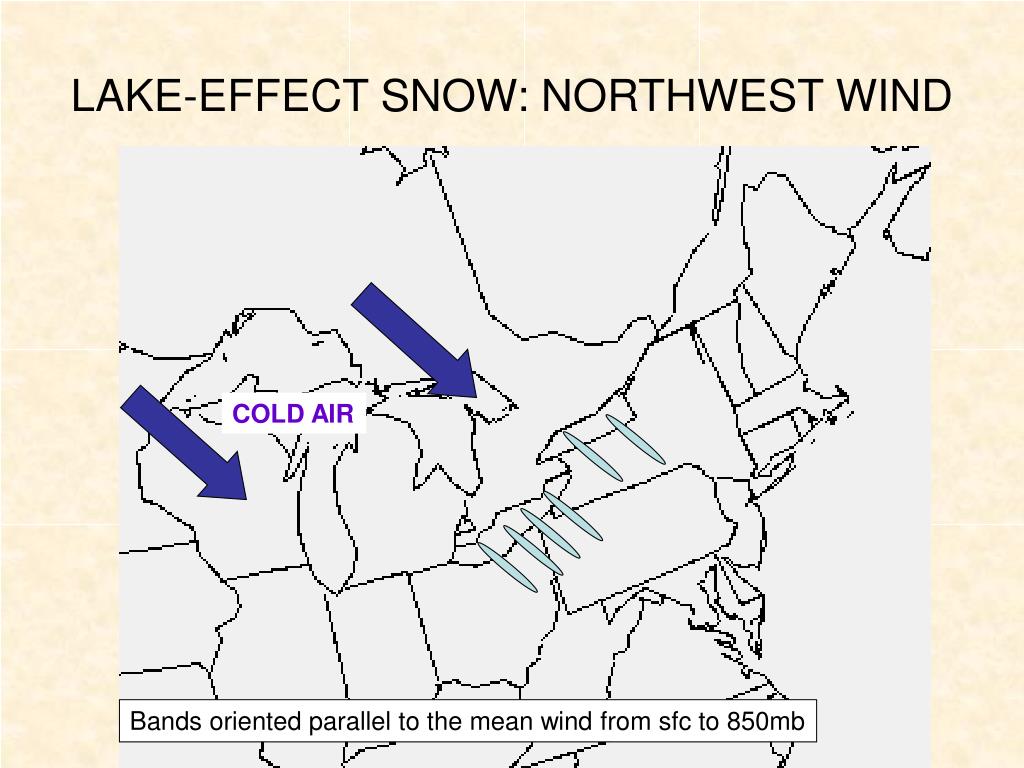 LAKE-EFFECT SNOW: NORTHWEST WIND

COLD AIR

Bands oriented parallel to the mean wind from sfc to 850mb